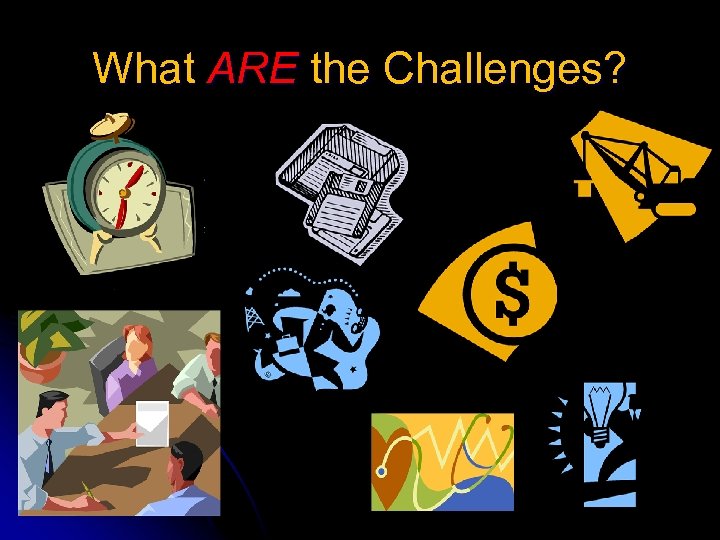 What ARE the Challenges?

$